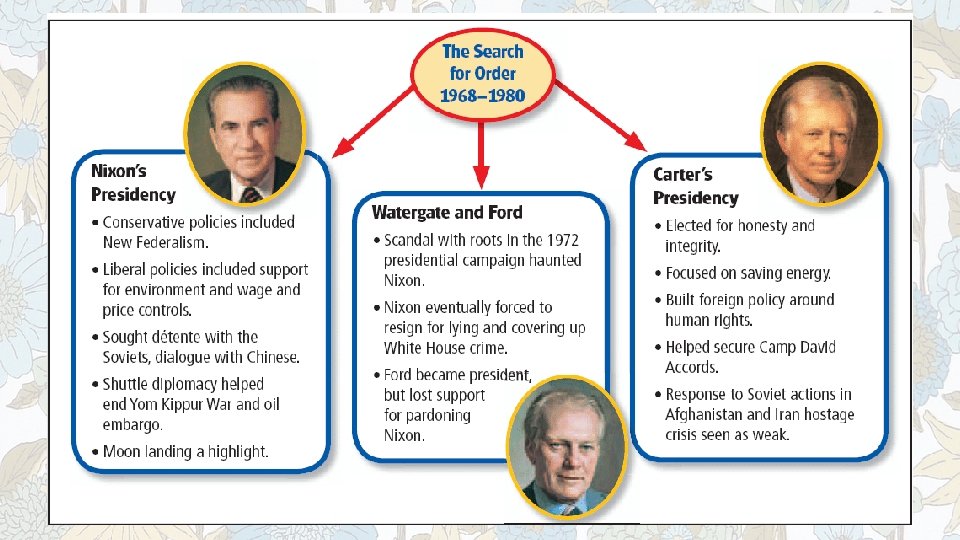 The Search for Order 1968–1980

Nixon's Presidency
• Conservative policies included New Federalism.
• Liberal policies included support for environment and wage and price controls.
• Sought détente with the Soviets, dialogue with Chinese.
• Shuttle diplomacy helped end Yom Kippur War and oil embargo.
• Moon landing a highlight.

Watergate and Ford
• Scandal with roots in the 1972 presidential campaign haunted Nixon.
• Nixon eventually forced to resign for lying and covering up White House crime.
• Ford became president, but lost support for pardoning Nixon.

Carter's Presidency
• Elected for honesty and integrity.
• Focused on saving energy.
• Built foreign policy around human rights.
• Helped secure Camp David Accords.
• Response to Soviet actions in Afghanistan and Iran hostage crisis seen as weak.